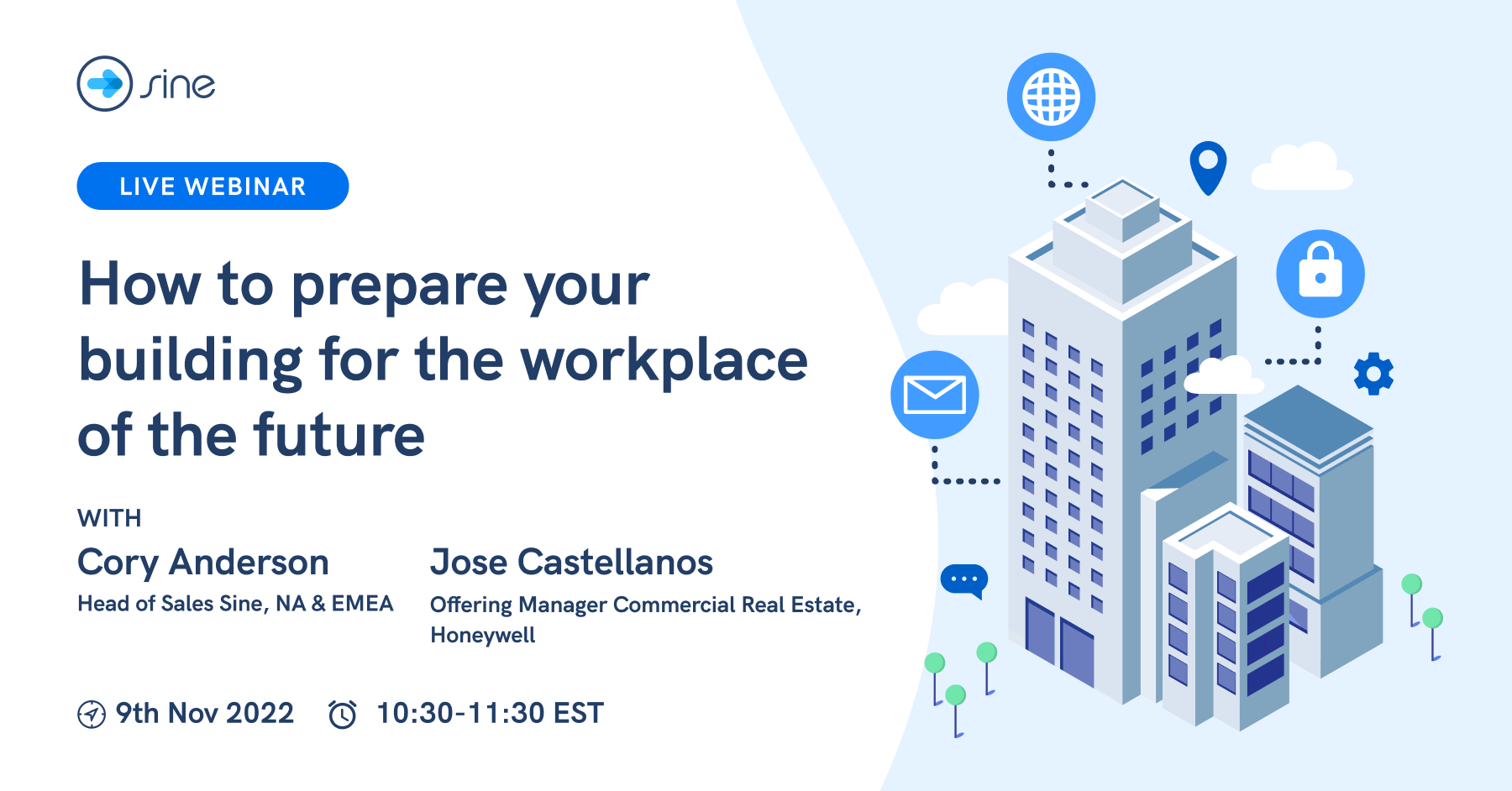 sine

LIVE WEBINAR

How to prepare your building for the workplace of the future

WITH

Cory Anderson
Head of Sales Sine, NA & EMEA

Jose Castellanos
Offering Manager Commercial Real Estate, Honeywell

9th Nov 2022 10:30-11:30 EST